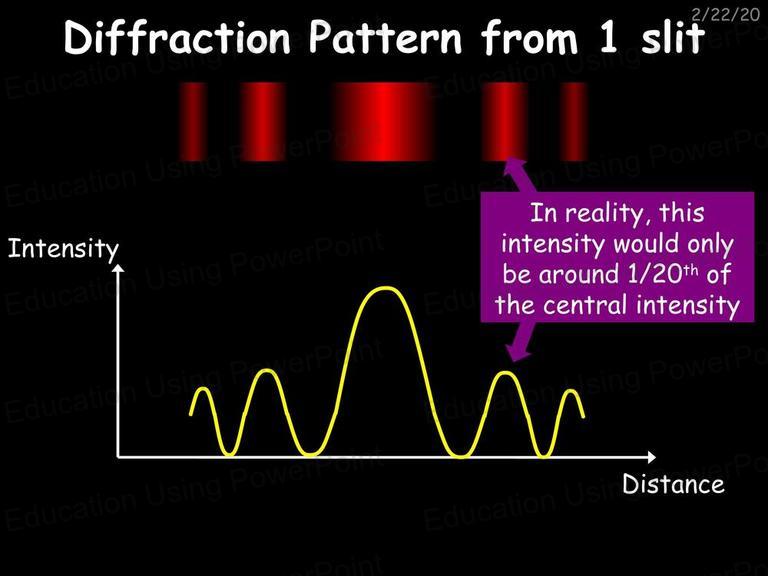 2/22/20

Diffraction Pattern from 1 slit

In reality, this intensity would only be around 1/20$^{th}$ of the central intensity

Intensity

Distance

Education Using PowerPoint